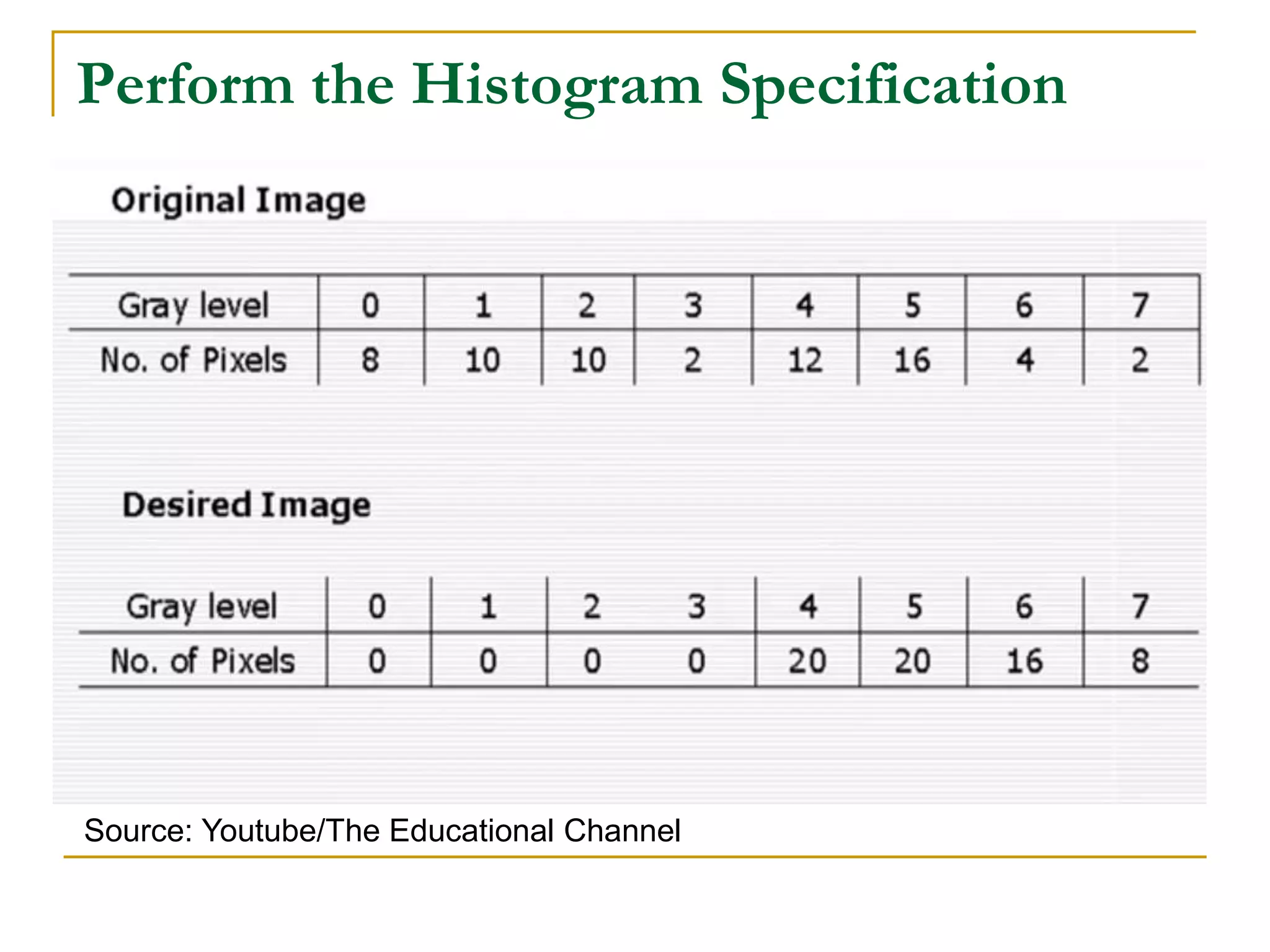 Perform the Histogram Specification

Original Image

| Gray level | 0 | 1 | 2 | 3 | 4 | 5 | 6 | 7 |
|---|---|---|---|---|---|---|---|---|
| No. of Pixels | 8 | 10 | 10 | 2 | 12 | 16 | 4 | 2 |

Desired Image

| Gray level | 0 | 1 | 2 | 3 | 4 | 5 | 6 | 7 |
|---|---|---|---|---|---|---|---|---|
| No. of Pixels | 0 | 0 | 0 | 0 | 20 | 20 | 16 | 8 |

Source: Youtube/The Educational Channel